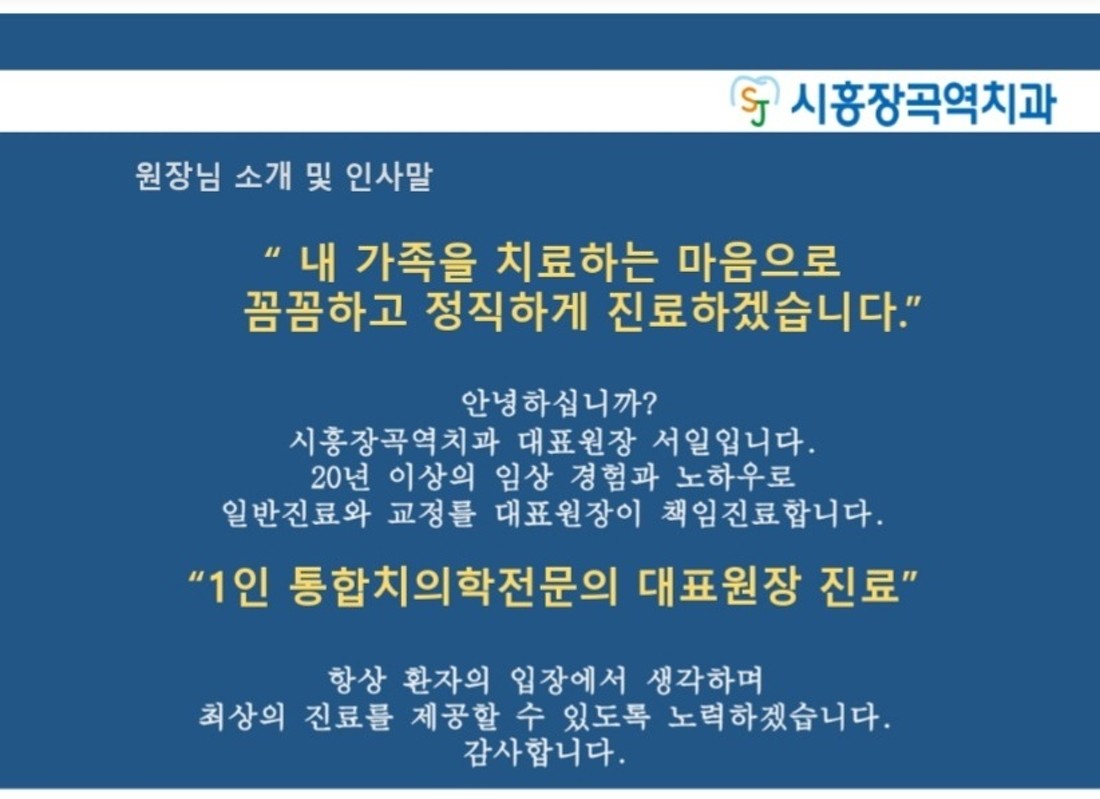 SJ 시흥장곡역치과

원장님 소개 및 인사말

" 내 가족을 치료하는 마음으로 꼼꼼하고 정직하게 진료하겠습니다."

안녕하십니까?
시흥장곡역치과 대표원장 서일입니다.
20년 이상의 임상 경험과 노하우로
일반진료와 교정를 대표원장이 책임진료합니다.

"1인 통합치의학전문의 대표원장 진료"

항상 환자의 입장에서 생각하며
최상의 진료를 제공할 수 있도록 노력하겠습니다.
감사합니다.